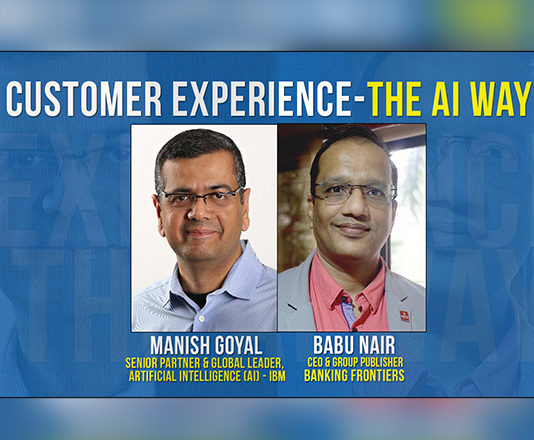 CUSTOMER EXPERIENCE-THE AI WAY

MANISH GOYAL
SENIOR PARTNER & GLOBAL LEADER, ARTIFICIAL INTELLIGENCE (AI) - IBM

BABU NAIR
CEO & GROUP PUBLISHER
BANKING FRONTIERS